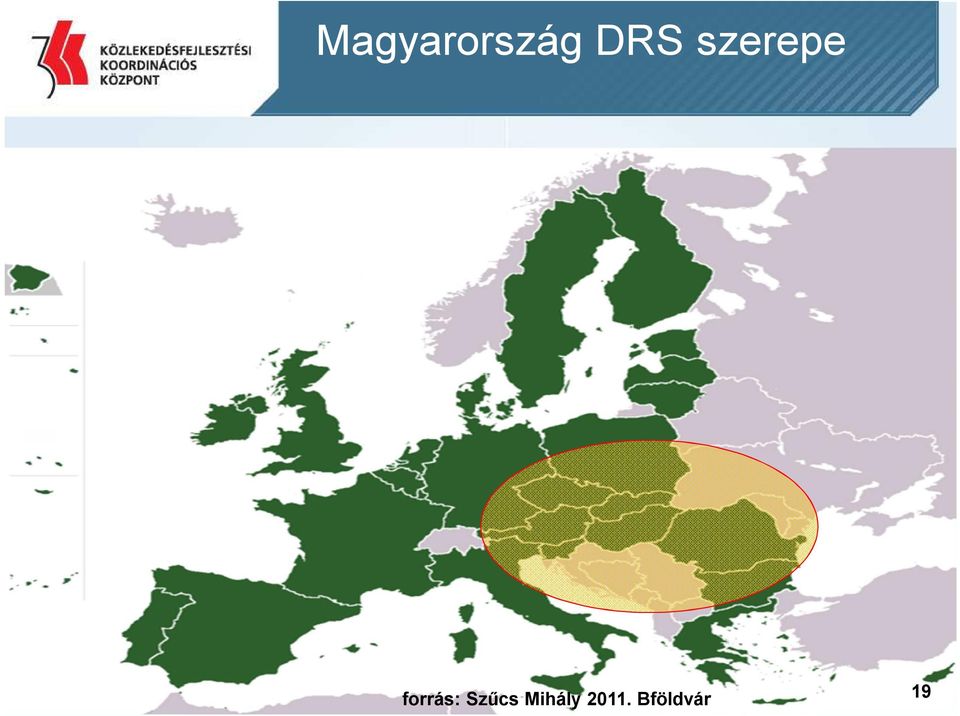 KÖZLEKEDÉSFEJLESZTÉSI KOORDINÁCIÓS KÖZPONT

Magyarország DRS szerepe

forrás: Szűcs Mihály 2011. Bföldvár

19